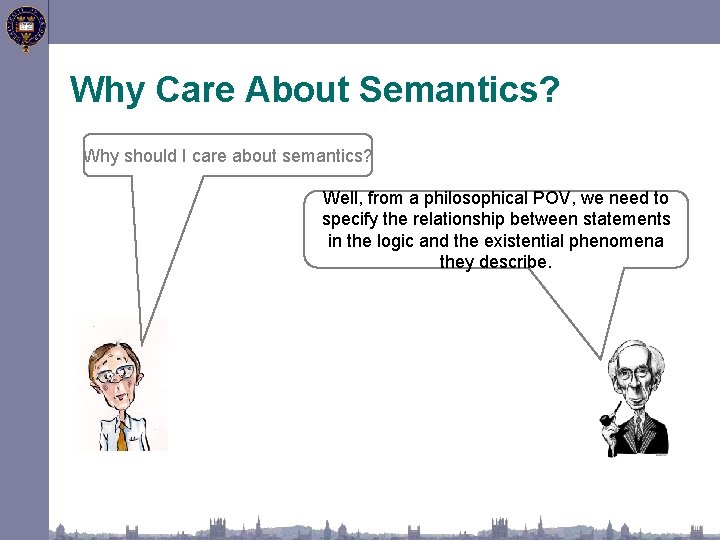 Why Care About Semantics?

Why should I care about semantics?

Well, from a philosophical POV, we need to specify the relationship between statements in the logic and the existential phenomena they describe.